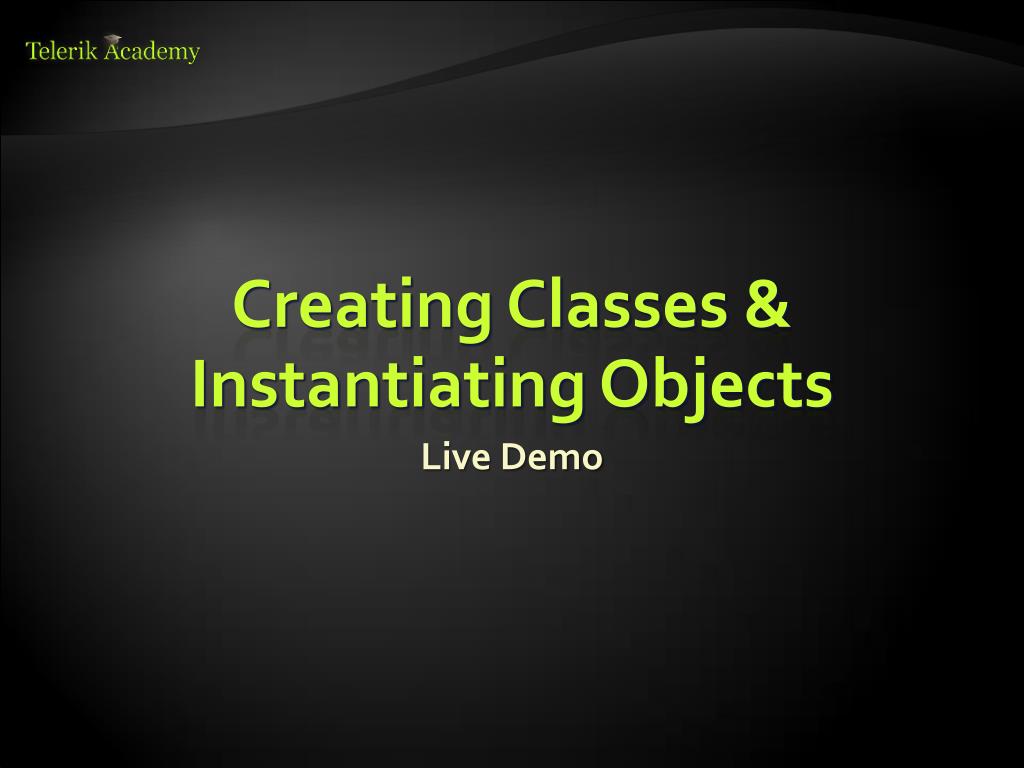 Telerik Academy

Creating Classes & Instantiating Objects

Live Demo